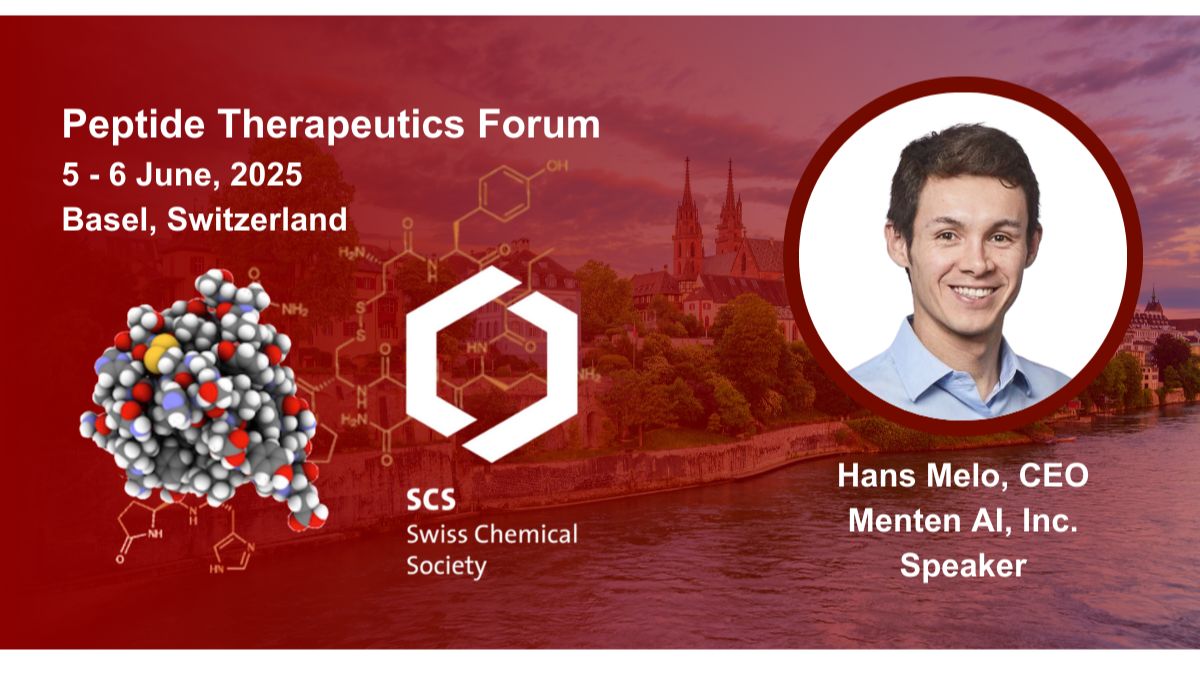 Peptide Therapeutics Forum
5 - 6 June, 2025
Basel, Switzerland

SCS
Swiss Chemical Society

Hans Melo, CEO
Menten AI, Inc.
Speaker